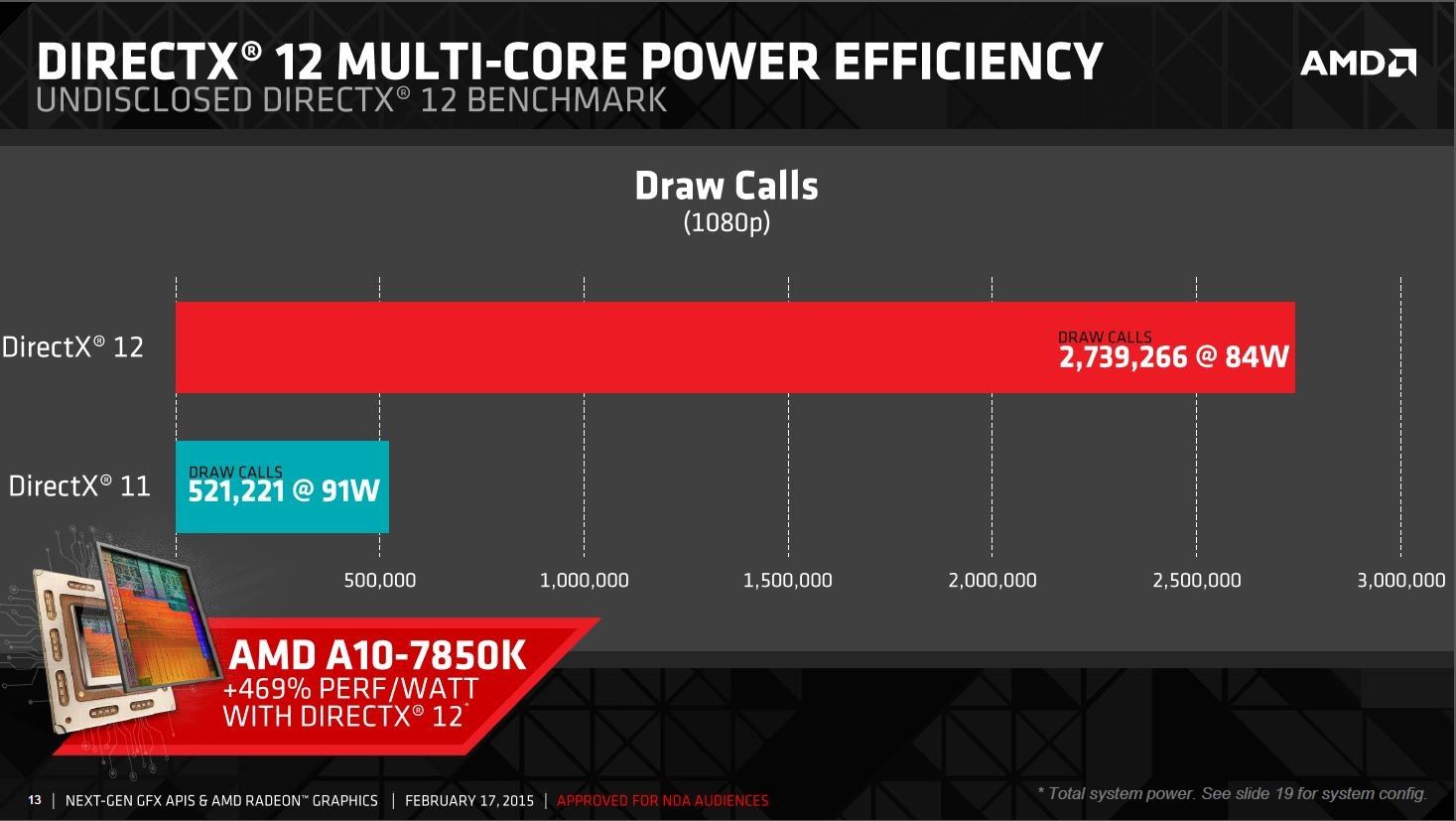 DIRECTX® 12 MULTI-CORE POWER EFFICIENCY
UNDISCLOSED DIRECTX® 12 BENCHMARK

AMD

Draw Calls
(1080p)

DirectX® 12
DRAW CALLS
2,739,266 @ 84W

DirectX® 11
DRAW CALLS
521,221 @ 91W

500,000 1,000,000 1,500,000 2,000,000 2,500,000 3,000,000

AMD A10-7850K
+469% PERF/WATT
WITH DIRECTX® 12*

13 | NEXT-GEN GFX APIS & AMD RADEON™ GRAPHICS | FEBRUARY 17, 2015 | APPROVED FOR NDA AUDIENCES

* Total system power. See slide 19 for system config.